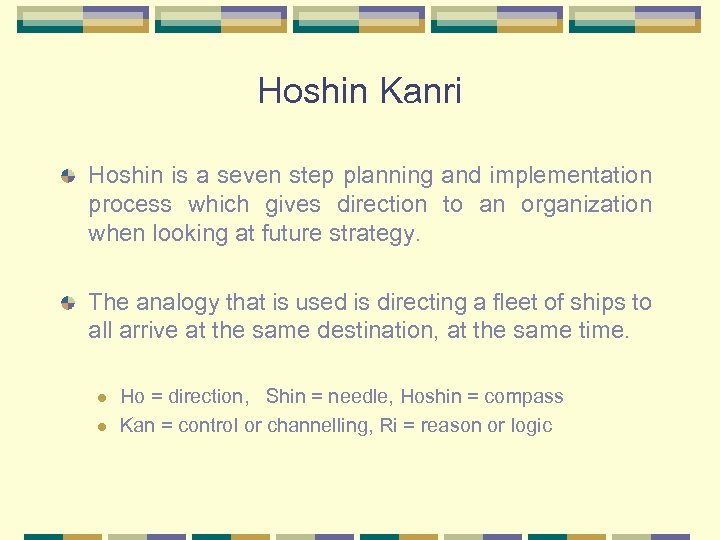 Hoshin Kanri

Hoshin is a seven step planning and implementation process which gives direction to an organization when looking at future strategy.

The analogy that is used is directing a fleet of ships to all arrive at the same destination, at the same time.

Ho = direction, Shin = needle, Hoshin = compass

Kan = control or channelling, Ri = reason or logic